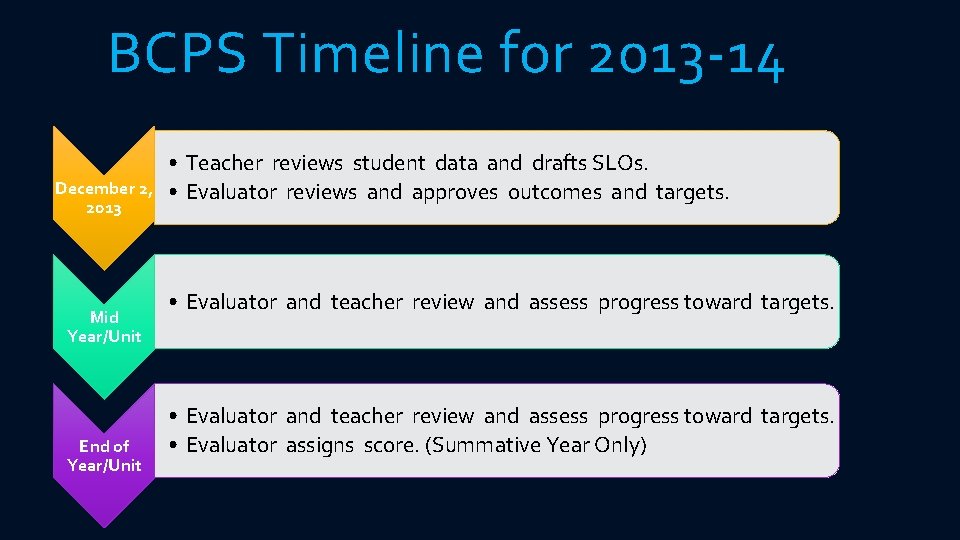 BCPS Timeline for 2013-14

December 2, 2013

• Teacher reviews student data and drafts SLOs.
• Evaluator reviews and approves outcomes and targets.

Mid Year/Unit

• Evaluator and teacher review and assess progress toward targets.

End of Year/Unit

• Evaluator and teacher review and assess progress toward targets.
• Evaluator assigns score. (Summative Year Only)